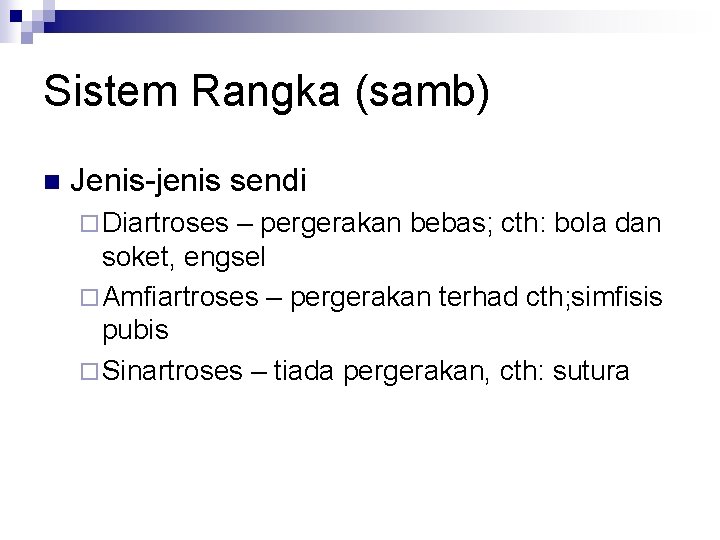 Sistem Rangka (samb)

Jenis-jenis sendi

Diartroses – pergerakan bebas; cth: bola dan soket, engsel

Amfiartroses – pergerakan terhad cth;simfisis pubis

Sinartroses – tiada pergerakan, cth: sutura